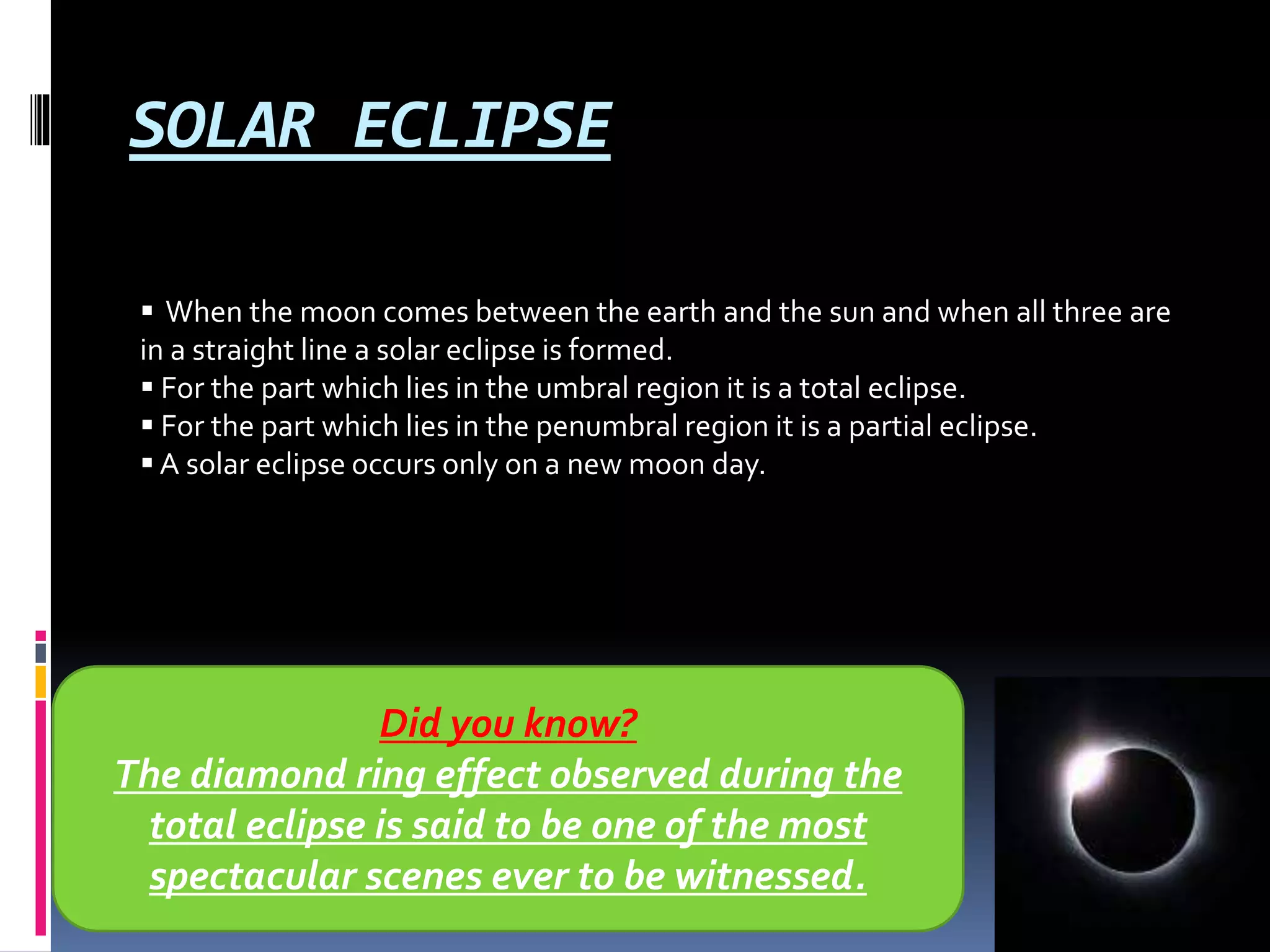 SOLAR ECLIPSE

▪ When the moon comes between the earth and the sun and when all three are in a straight line a solar eclipse is formed.
▪ For the part which lies in the umbral region it is a total eclipse.
▪ For the part which lies in the penumbral region it is a partial eclipse.
▪ A solar eclipse occurs only on a new moon day.

Did you know?
The diamond ring effect observed during the total eclipse is said to be one of the most spectacular scenes ever to be witnessed.